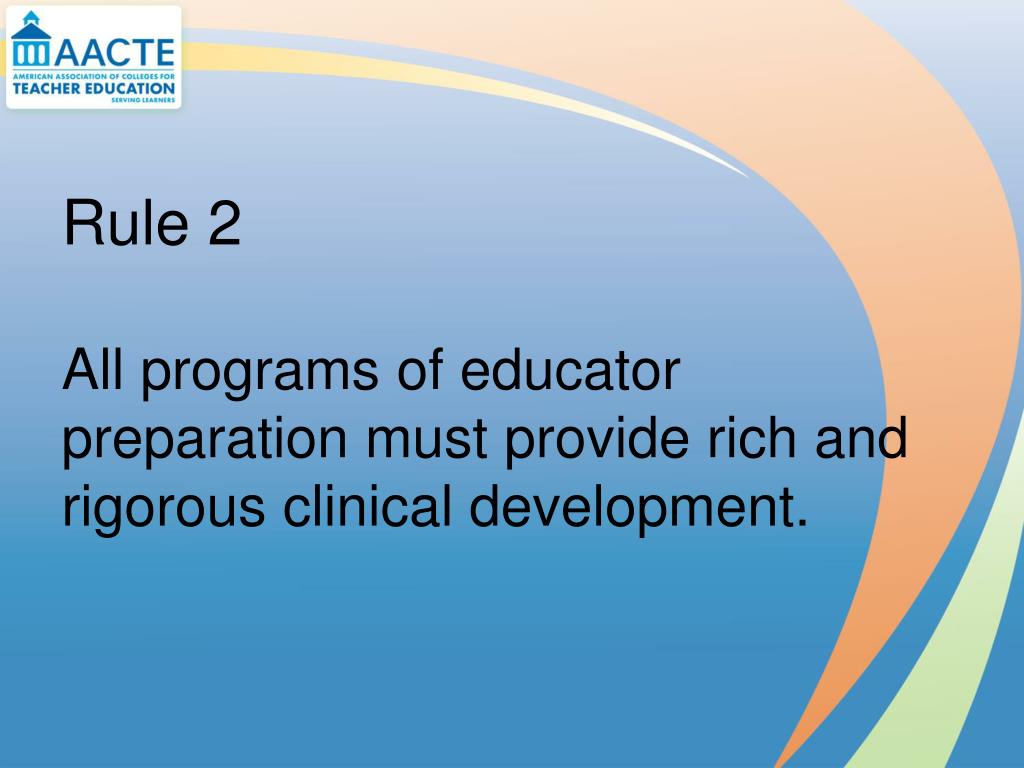 AACTE
AMERICAN ASSOCIATION OF COLLEGES FOR
TEACHER EDUCATION
SERVING LEARNERS

Rule 2

All programs of educator preparation must provide rich and rigorous clinical development.